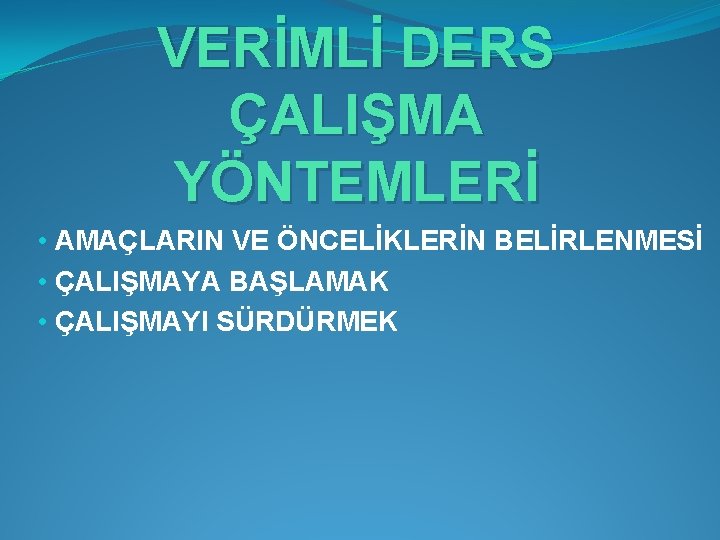 VERİMLİ DERS ÇALIŞMA YÖNTEMLERİ

• AMAÇLARIN VE ÖNCELİKLERİN BELİRLENMESİ
• ÇALIŞMAYA BAŞLAMAK
• ÇALIŞMAYI SÜRDÜRMEK